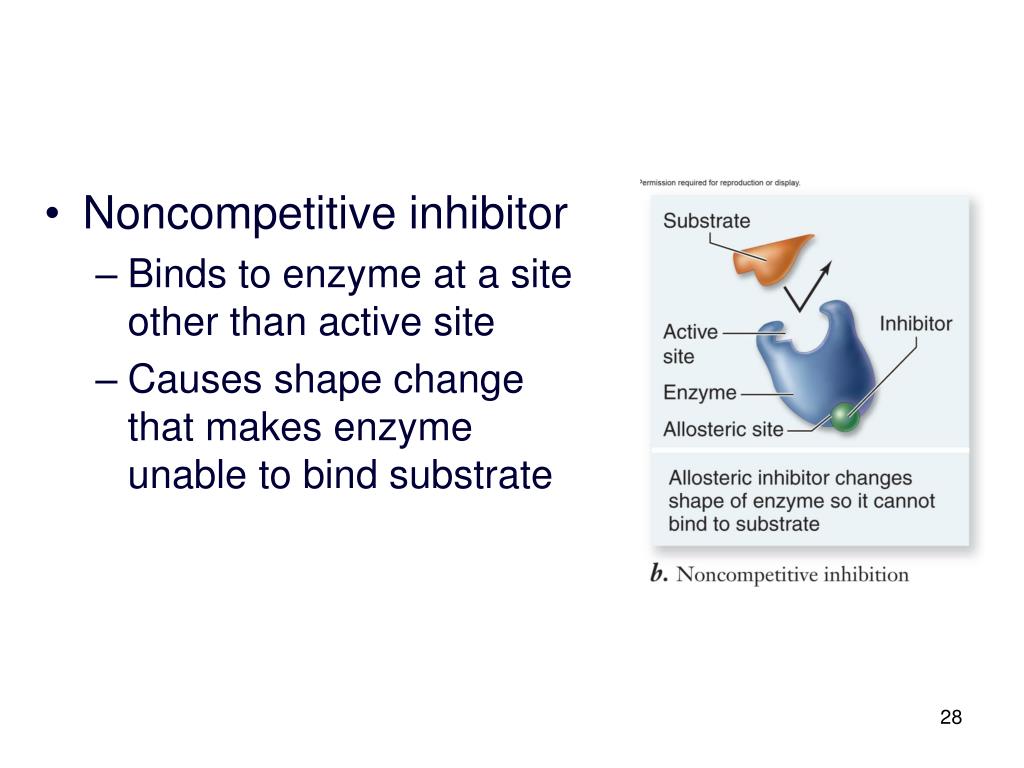 • Noncompetitive inhibitor
– Binds to enzyme at a site other than active site
– Causes shape change that makes enzyme unable to bind substrate

Permission required for reproduction or display.

Substrate

Active site

Inhibitor

Enzyme

Allosteric site

Allosteric inhibitor changes shape of enzyme so it cannot bind to substrate

b. Noncompetitive inhibition

28